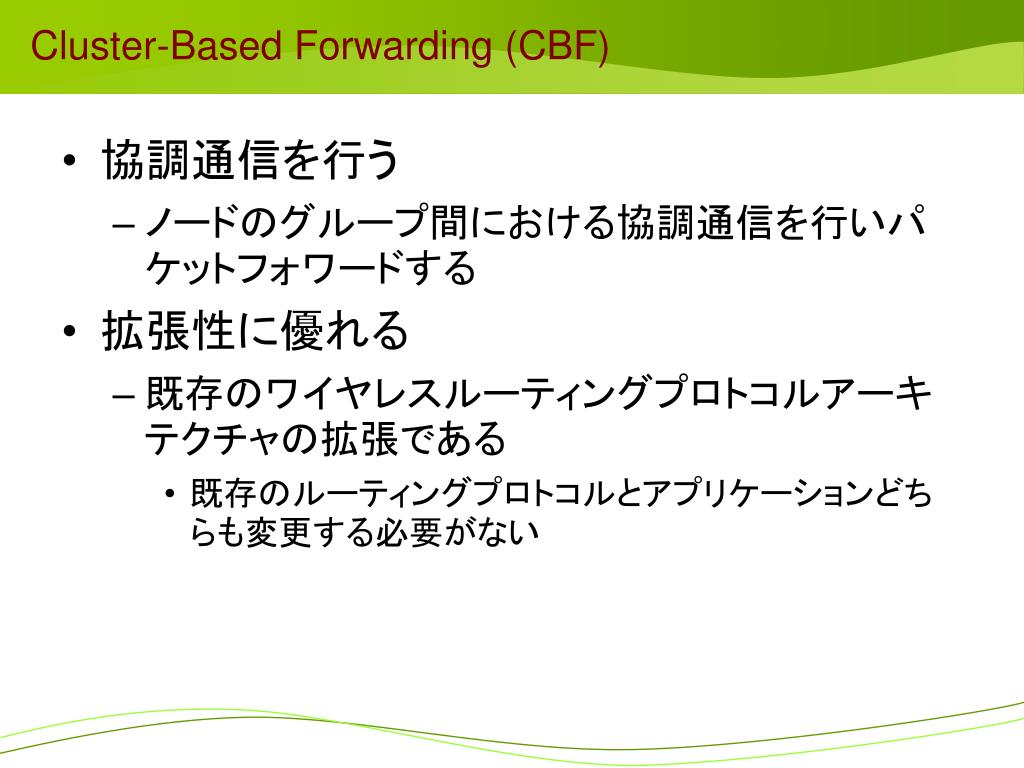 Cluster-Based Forwarding (CBF)

• 協調通信を行う
– ノードのグループ間における協調通信を行いパケットフォワードする

• 拡張性に優れる
– 既存のワイヤレスルーティングプロトコルアーキテクチャの拡張である
• 既存のルーティングプロトコルとアプリケーションどちらも変更する必要がない